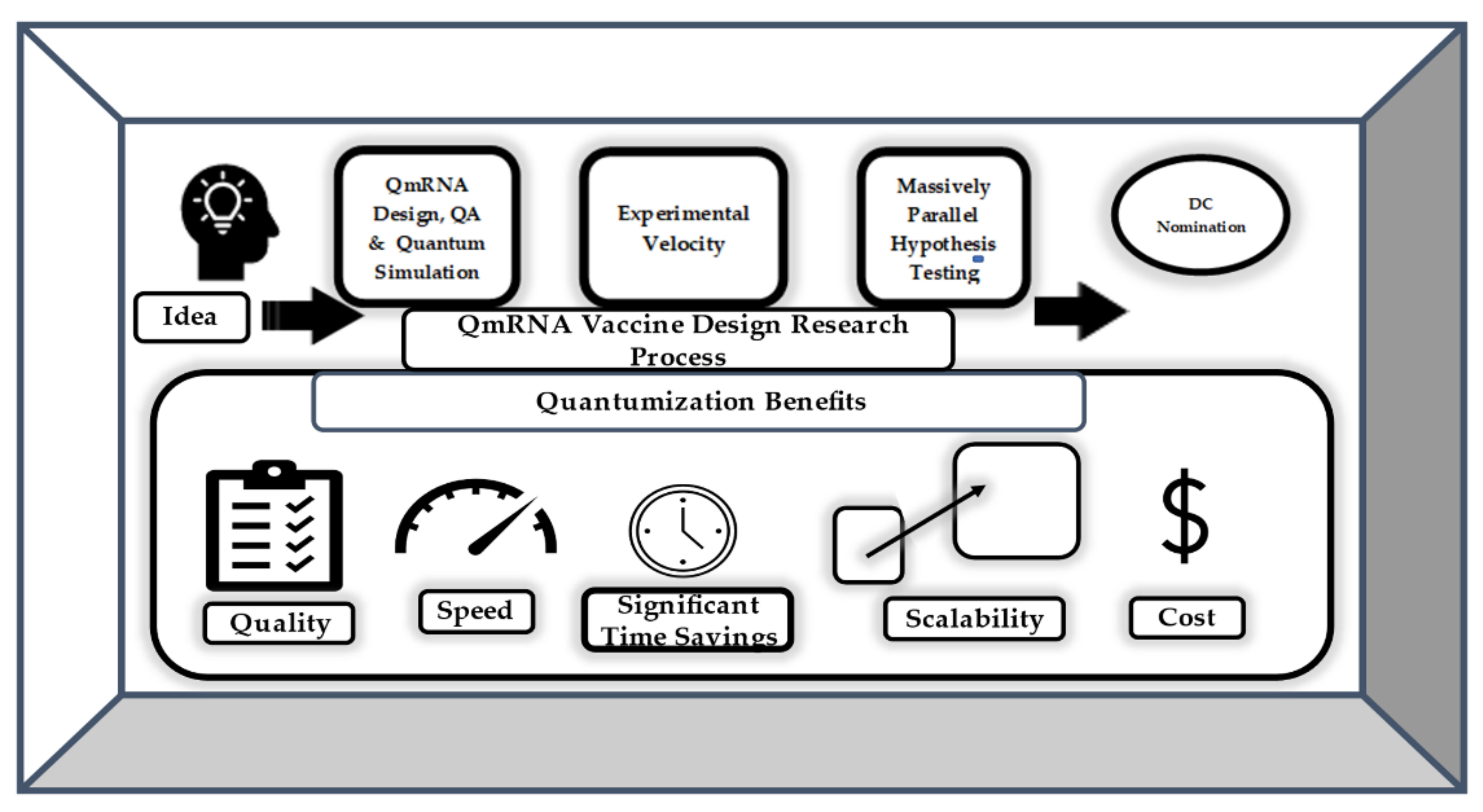 Idea

QmRNA Design, QA & Quantum Simulation

Experimental Velocity

Massively Parallel Hypothesis Testing

DC Nomination

QmRNA Vaccine Design Research Process

Quantumization Benefits

Quality

Speed

Significant Time Savings

Scalability

$

Cost